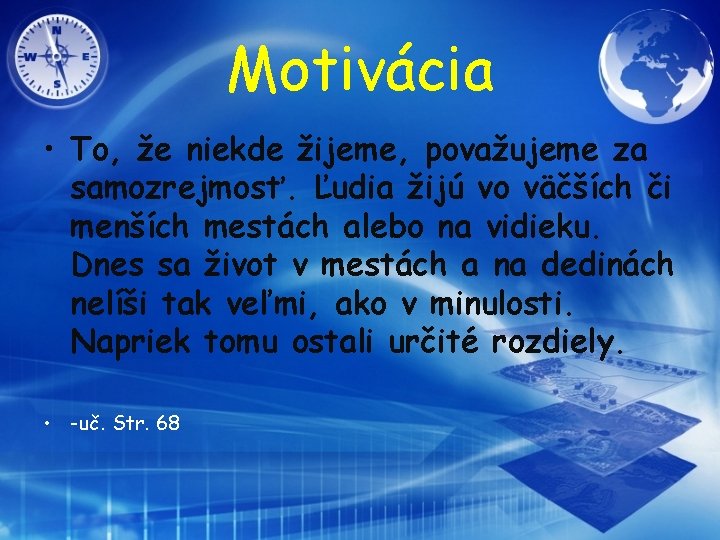 N

W E

S

Motivácia

• To, že niekde žijeme, považujeme za samozrejmosť. Ľudia žijú vo väčších či menších mestách alebo na vidieku. Dnes sa život v mestách a na dedinách nelíši tak veľmi, ako v minulosti. Napriek tomu ostali určité rozdiely.

• -uč. Str. 68